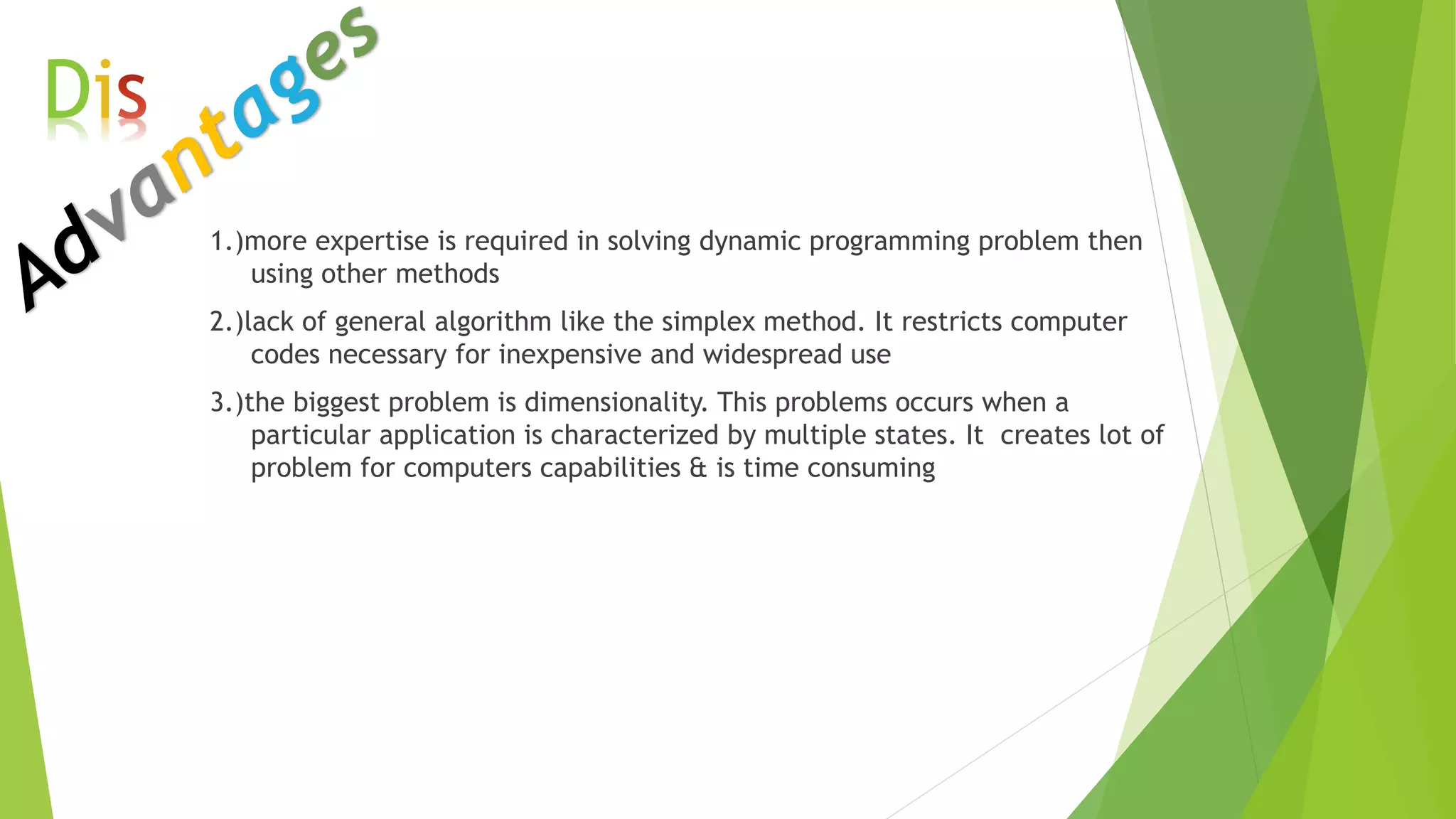 Dis
Advantages

1.)more expertise is required in solving dynamic programming problem then using other methods

2.)lack of general algorithm like the simplex method. It restricts computer codes necessary for inexpensive and widespread use

3.)the biggest problem is dimensionality. This problems occurs when a particular application is characterized by multiple states. It creates lot of problem for computers capabilities & is time consuming